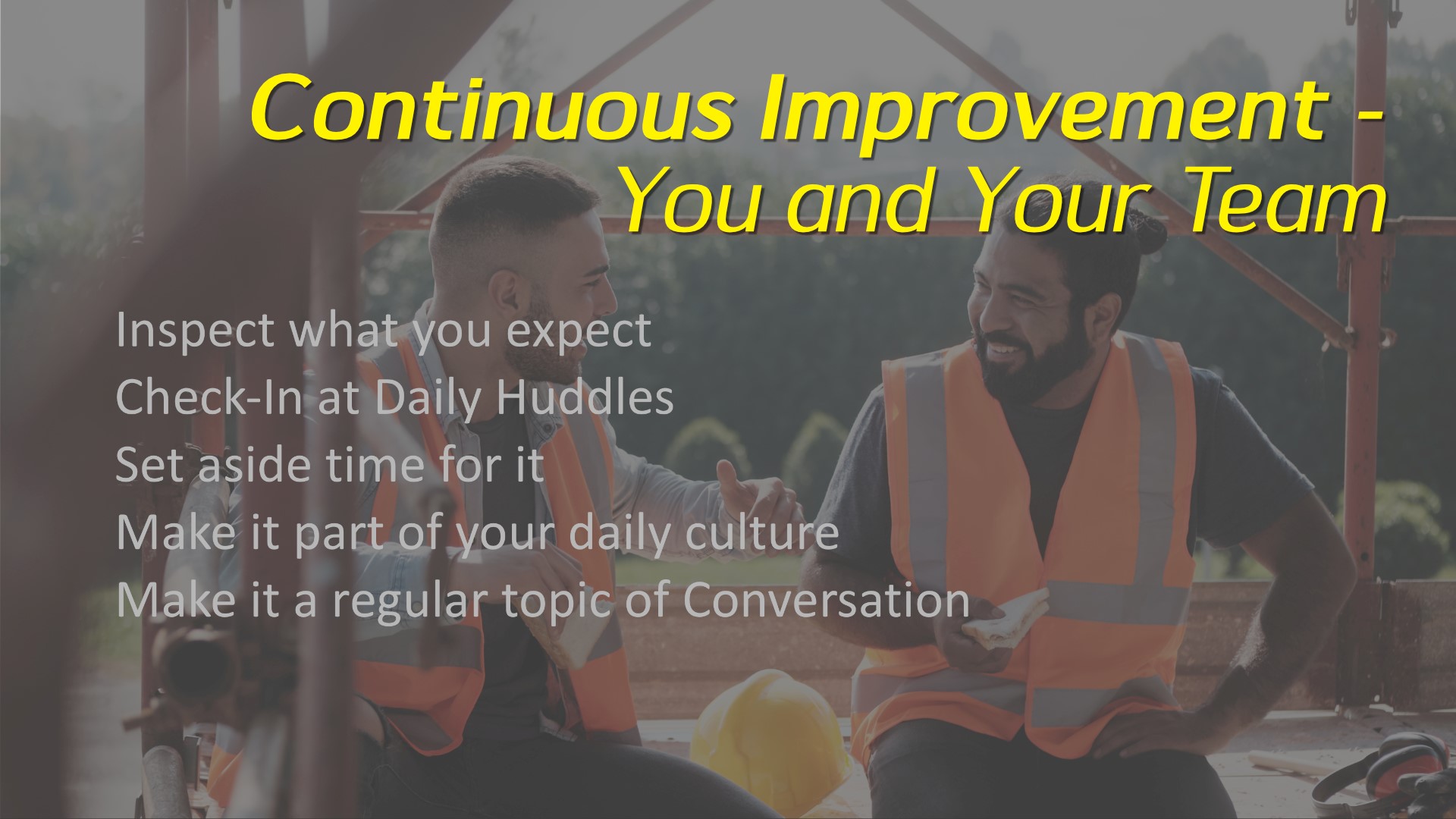 Continuous Improvement - You and Your Team

Inspect what you expect

Check-In at Daily Huddles

Set aside time for it

Make it part of your daily culture

Make it a regular topic of Conversation